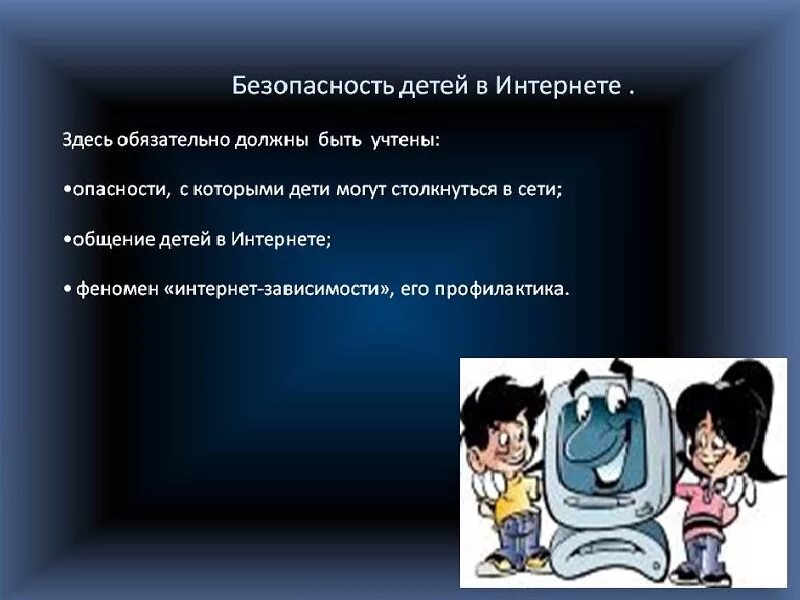 Безопасность детей в Интернете .

Здесь обязательно должны быть учтены:

•опасности, с которыми дети могут столкнуться в сети;

•общение детей в Интернете;

• феномен «интернет-зависимости», его профилактика.